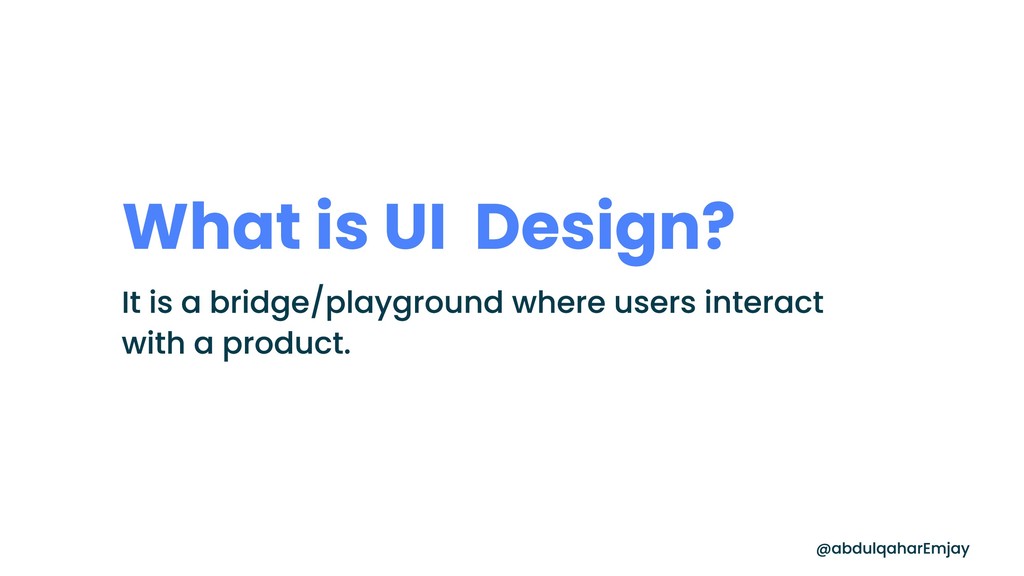 What is UI  Design?

It is a bridge/playground where users interact with a product.

@abdulqaharEmjay